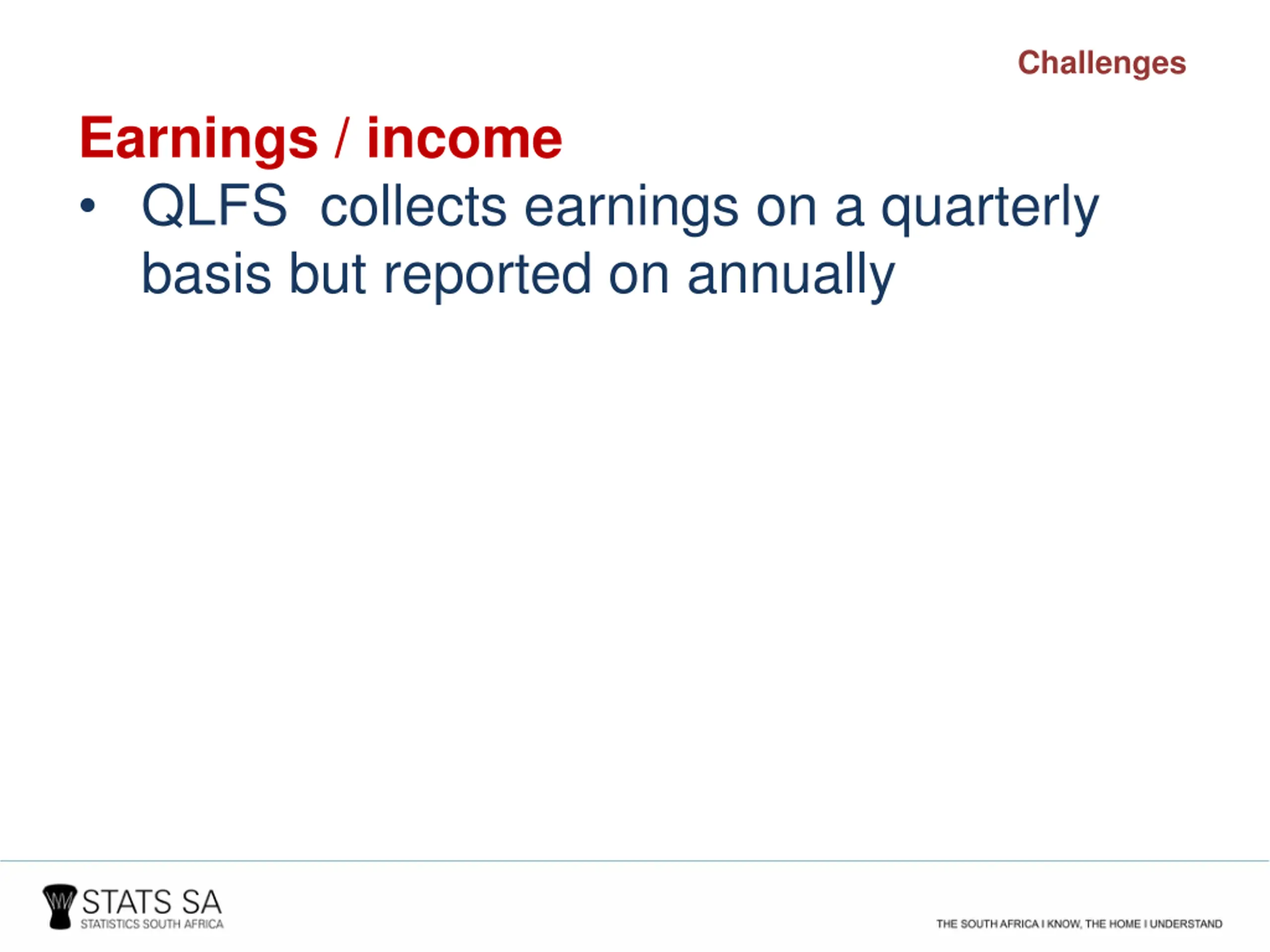 Challenges

Earnings / income

• QLFS collects earnings on a quarterly basis but reported on annually

STATS SA
STATISTICS SOUTH AFRICA

THE SOUTH AFRICA I KNOW, THE HOME I UNDERSTAND